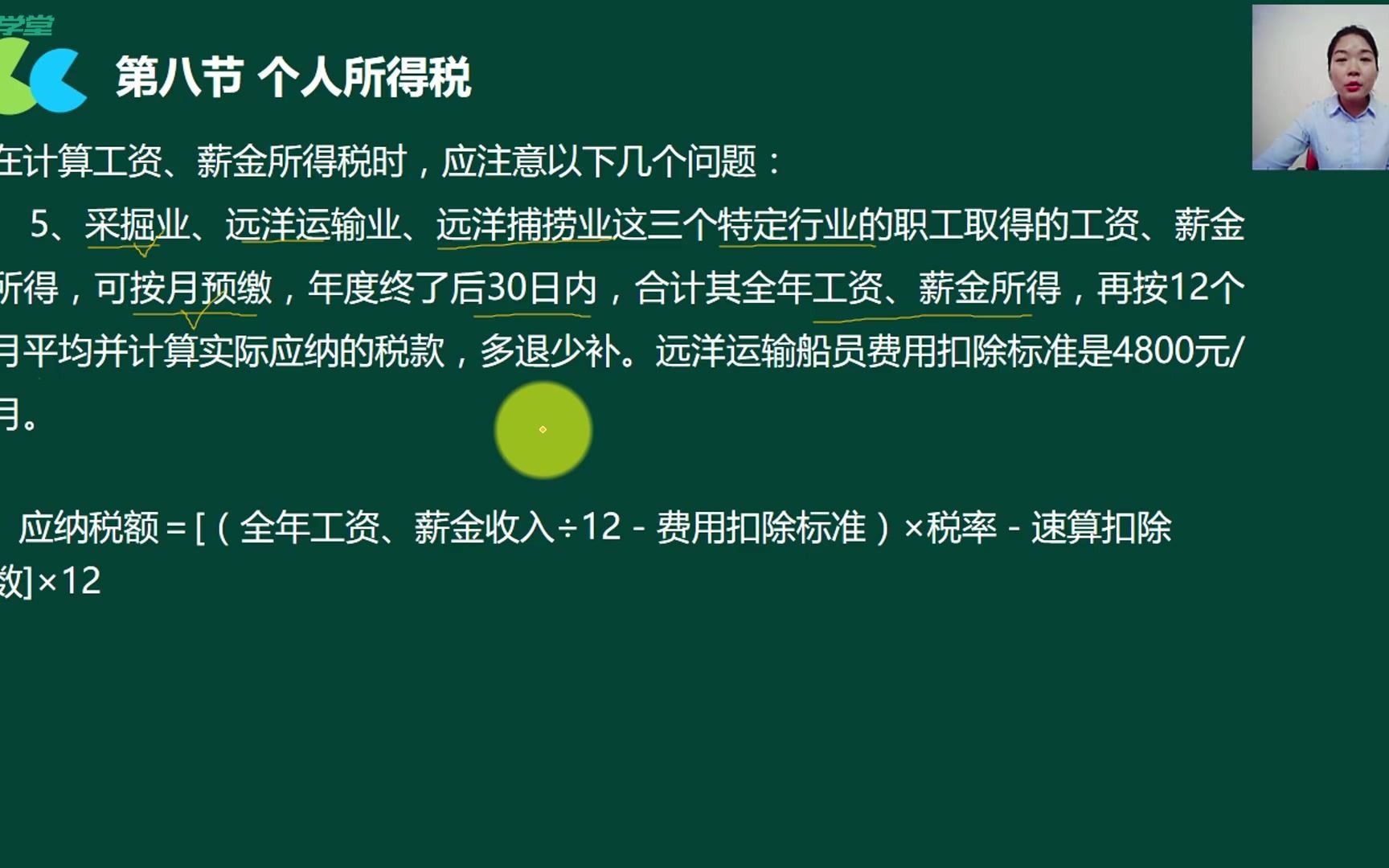 学堂

第八节 个人所得税

在计算工资、薪金所得税时，应注意以下几个问题：

5、采掘业、远洋运输业、远洋捕捞业这三个特定行业的职工取得的工资、薪金所得，可按月预缴，年度终了后30日内，合计其全年工资、薪金所得，再按12个月平均并计算实际应纳的税款，多退少补。远洋运输船员费用扣除标准是4800元/月。

应纳税额＝[（全年工资、薪金收入÷12－费用扣除标准）×税率－速算扣除数]×12